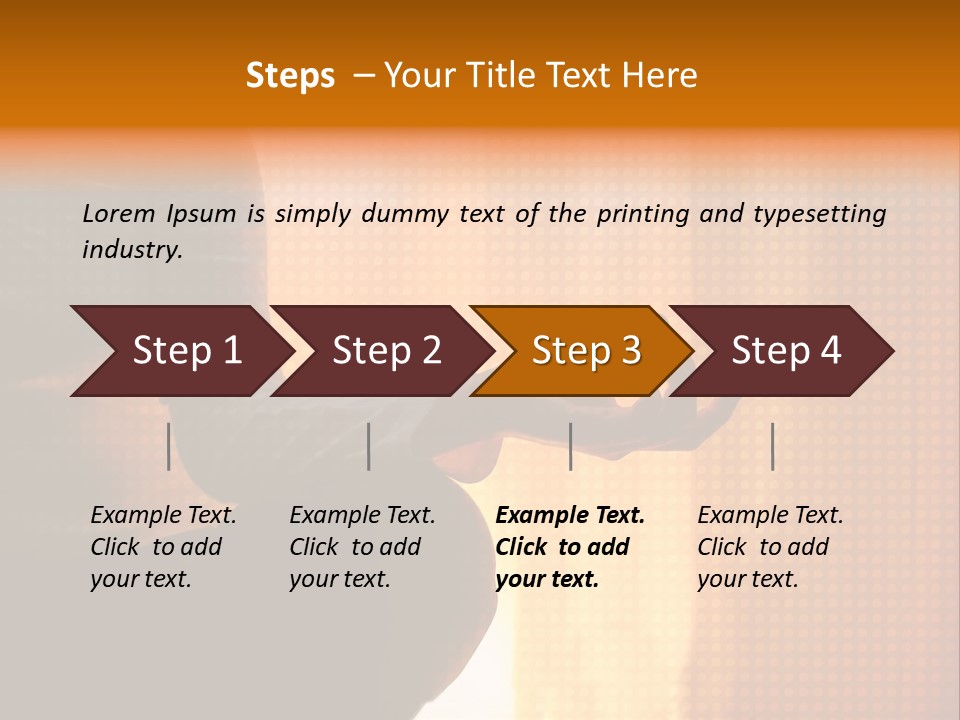 Steps – Your Title Text Here

Lorem Ipsum is simply dummy text of the printing and typesetting industry.

Step 1

Step 2

Step 3

Step 4

Example Text. Click to add your text.

Example Text. Click to add your text.

Example Text. Click to add your text.

Example Text. Click to add your text.